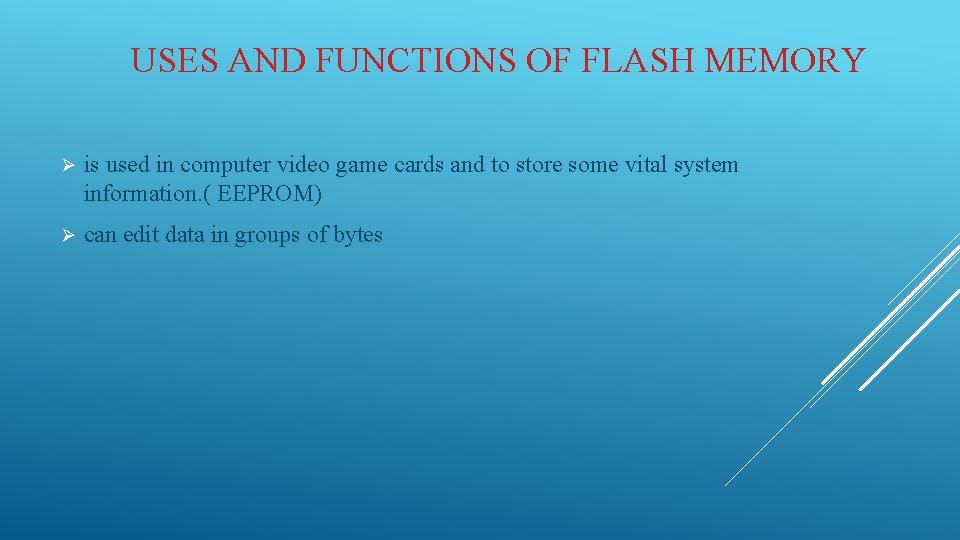 USES AND FUNCTIONS OF FLASH MEMORY

➢ is used in computer video game cards and to store some vital system information.( EEPROM)

➢ can edit data in groups of bytes